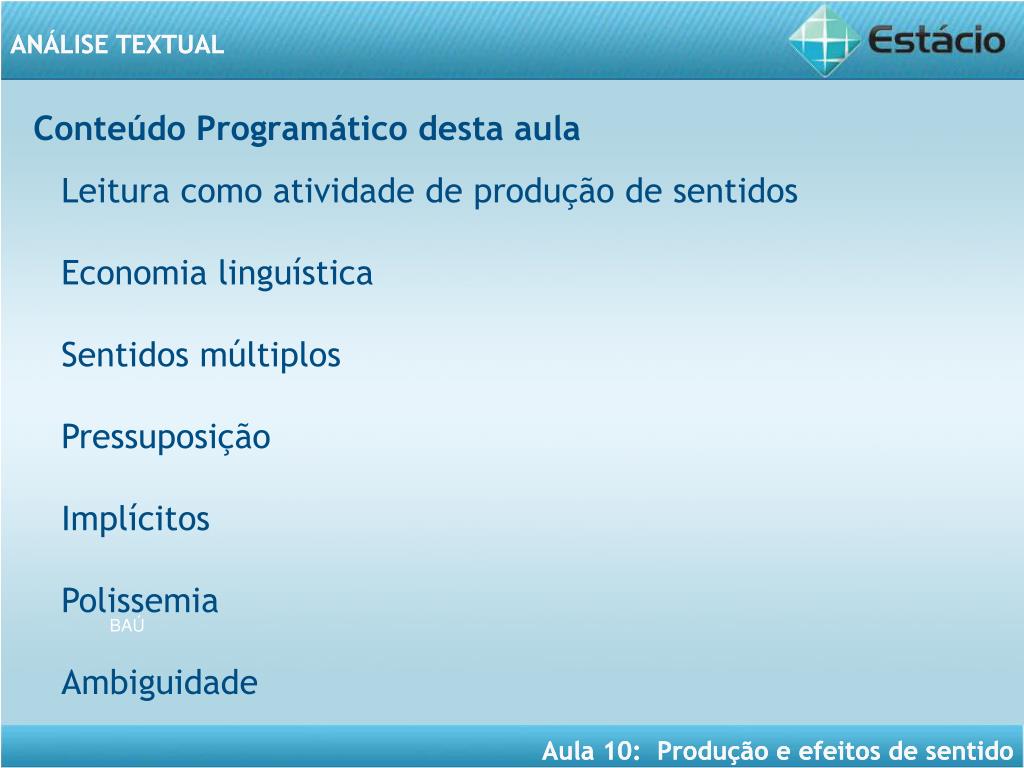 ANÁLISE TEXTUAL

Estácio

Conteúdo Programático desta aula

Leitura como atividade de produção de sentidos

Economia linguística

Sentidos múltiplos

Pressuposição

Implícitos

Polissemia

BAÚ

Ambiguidade

Aula 10: Produção e efeitos de sentido